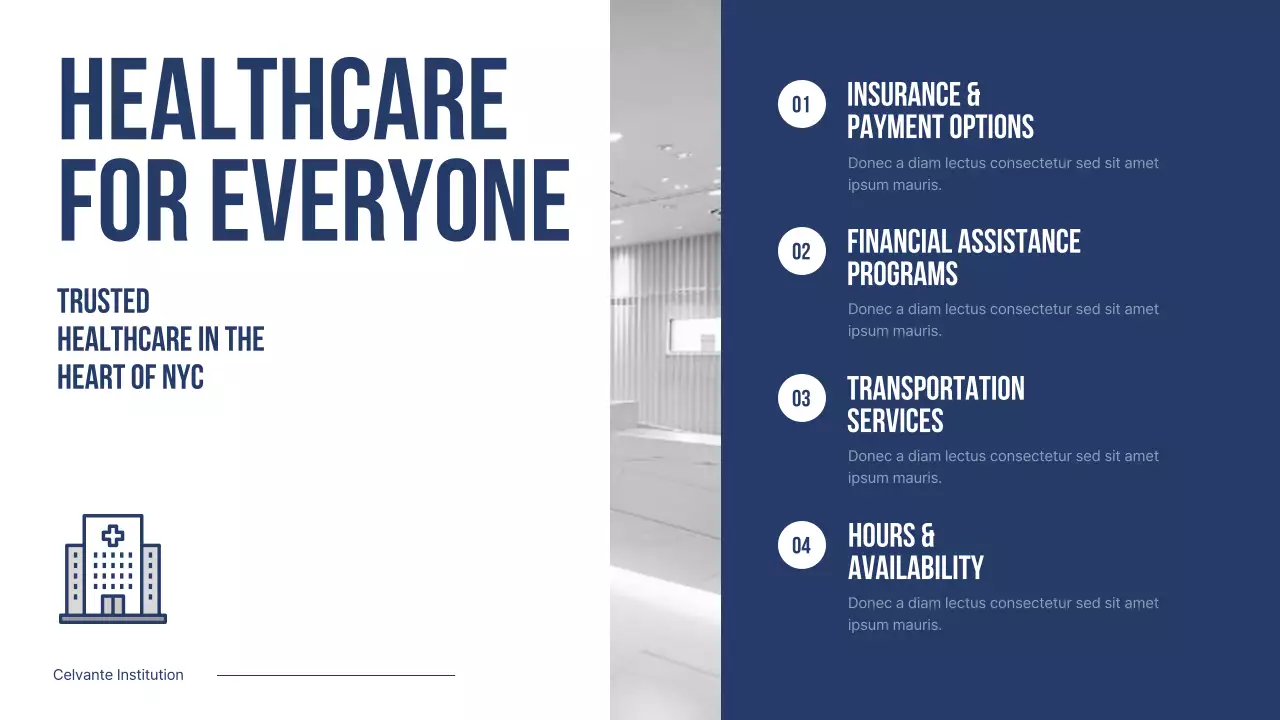 HEALTHCARE FOR EVERYONE

TRUSTED HEALTHCARE IN THE HEART OF NYC

Celvante Institution

01 INSURANCE & PAYMENT OPTIONS

Donec a diam lectus consectetur sed sit amet ipsum mauris.

02 FINANCIAL ASSISTANCE PROGRAMS

Donec a diam lectus consectetur sed sit amet ipsum mauris.

03 TRANSPORTATION SERVICES

Donec a diam lectus consectetur sed sit amet ipsum mauris.

04 HOURS & AVAILABILITY

Donec a diam lectus consectetur sed sit amet ipsum mauris.